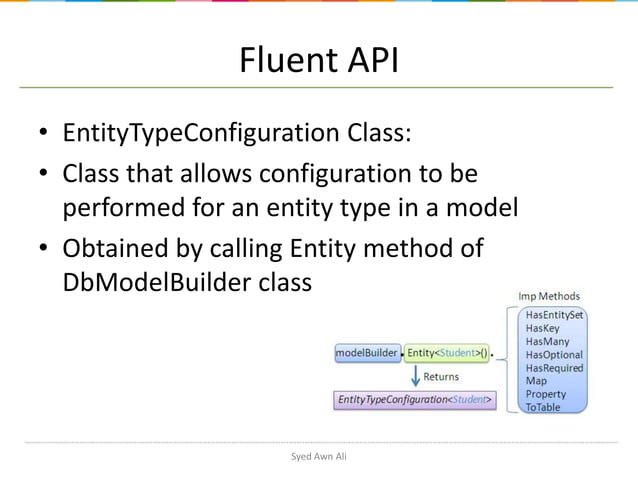 Fluent API

• EntityTypeConfiguration Class:
• Class that allows configuration to be performed for an entity type in a model
• Obtained by calling Entity method of DbModelBuilder class

modelBuilder . Entity<Student>() .

Returns

EntityTypeConfiguration<Student>

Imp Methods

HasEntitySet
HasKey
HasMany
HasOptional
HasRequired
Map
Property
ToTable

Syed Awn Ali